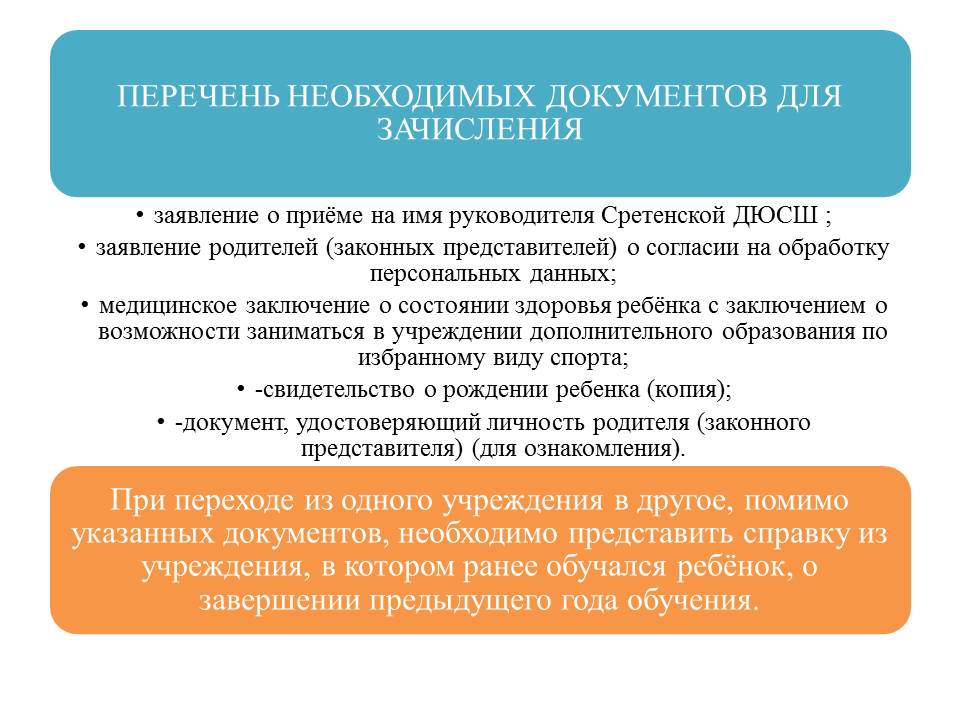 ПЕРЕЧЕНЬ НЕОБХОДИМЫХ ДОКУМЕНТОВ ДЛЯ ЗАЧИСЛЕНИЯ

• заявление о приёме на имя руководителя Сретенской ДЮСШ ;

• заявление родителей (законных представителей) о согласии на обработку персональных данных;

• медицинское заключение о состоянии здоровья ребёнка с заключением о возможности заниматься в учреждении дополнительного образования по избранному виду спорта;

• -свидетельство о рождении ребенка (копия);

• -документ, удостоверяющий личность родителя (законного представителя) (для ознакомления).

При переходе из одного учреждения в другое, помимо указанных документов, необходимо представить справку из учреждения, в котором ранее обучался ребёнок, о завершении предыдущего года обучения.